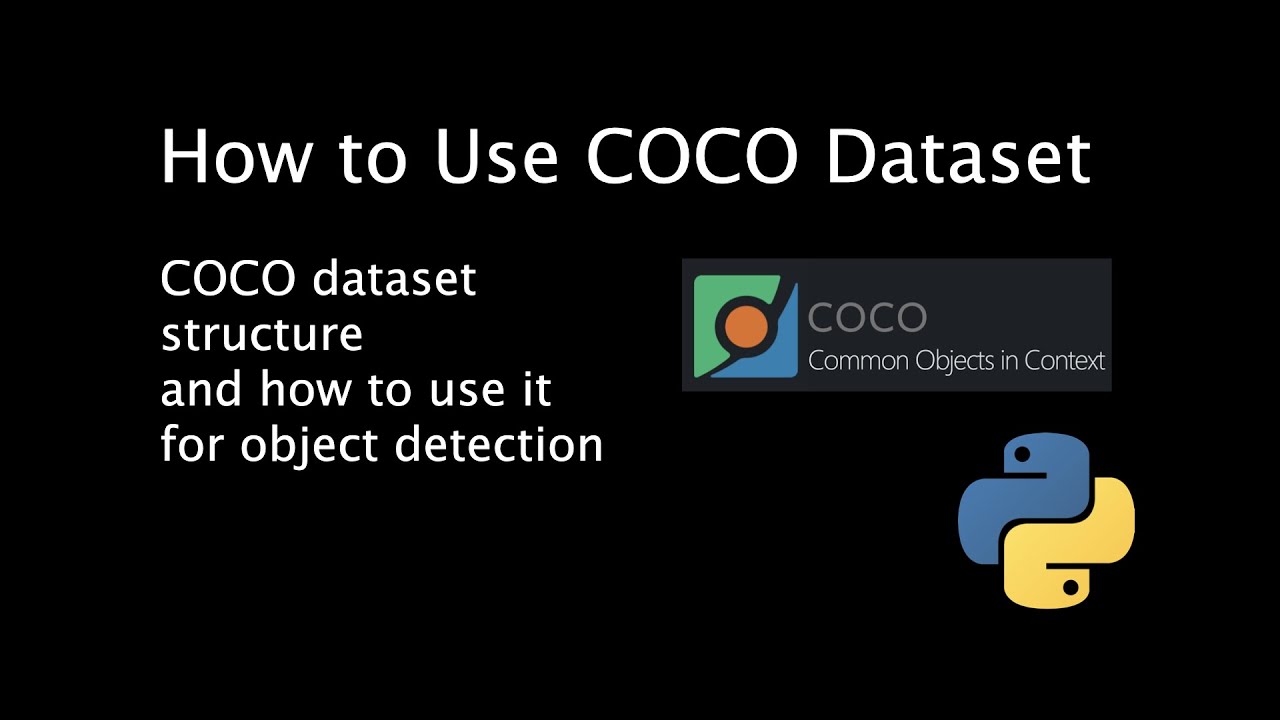 How to Use COCO Dataset

COCO dataset structure and how to use it for object detection

COCO
Common Objects in Context